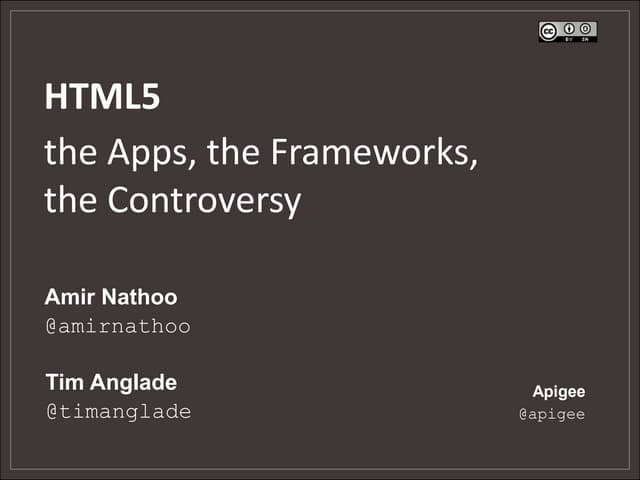 cc BY SA

HTML5

the Apps, the Frameworks, the Controversy

Amir Nathoo
@amirnathoo

Tim Anglade
@timanglade

Apigee
@apigee